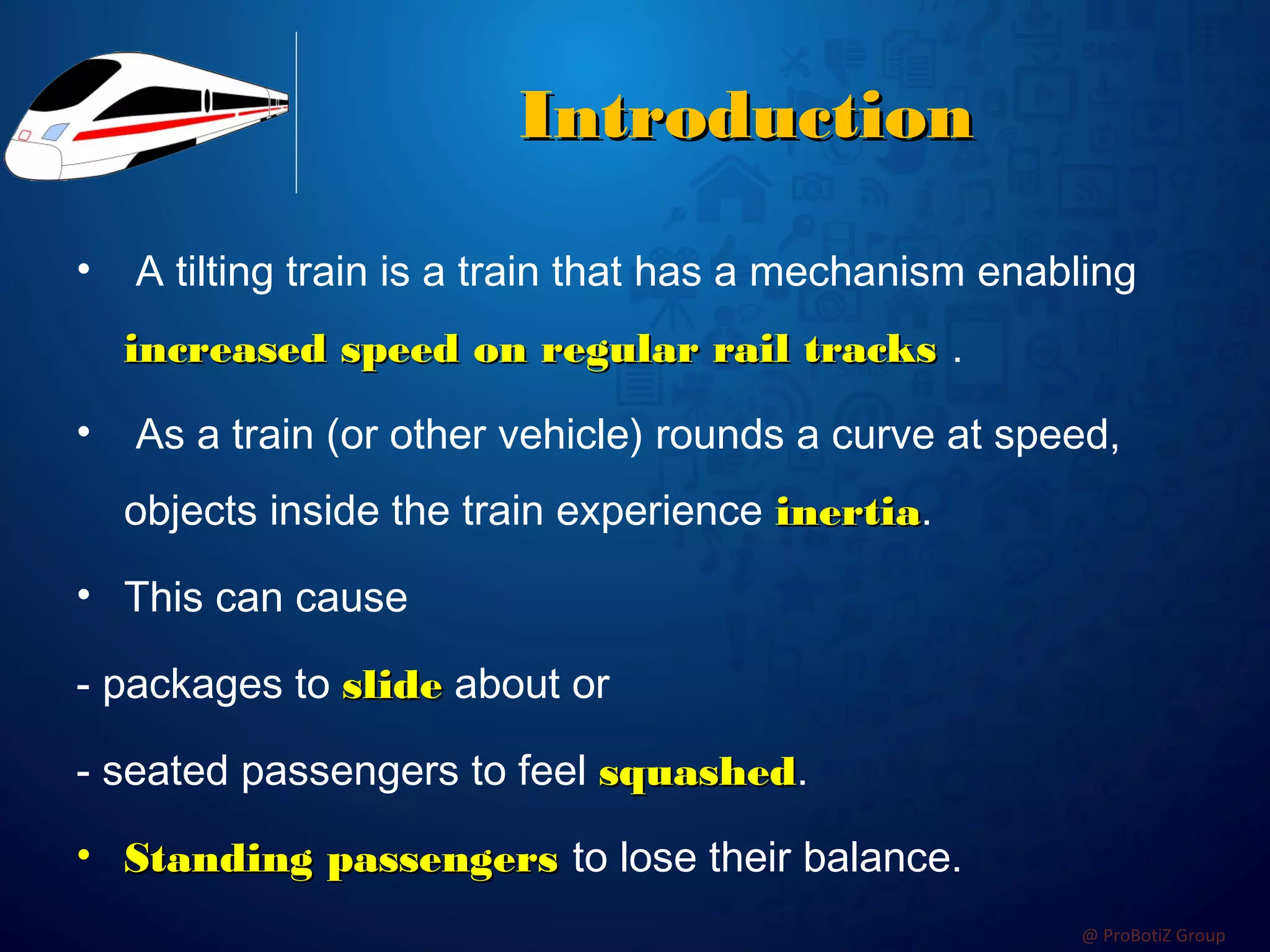 Introduction

• A tilting train is a train that has a mechanism enabling increased speed on regular rail tracks .

• As a train (or other vehicle) rounds a curve at speed, objects inside the train experience inertia.

• This can cause

- packages to slide about or

- seated passengers to feel squashed.

• Standing passengers to lose their balance.

@ ProBotiZ Group